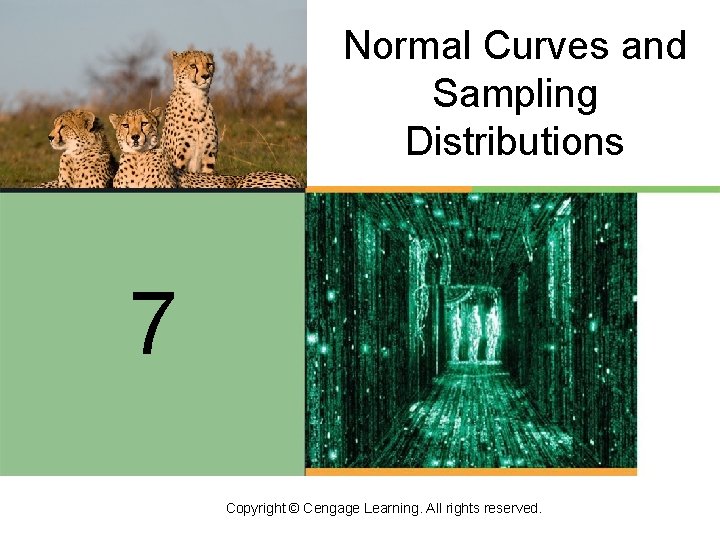 Normal Curves and Sampling Distributions

7

Copyright © Cengage Learning. All rights reserved.